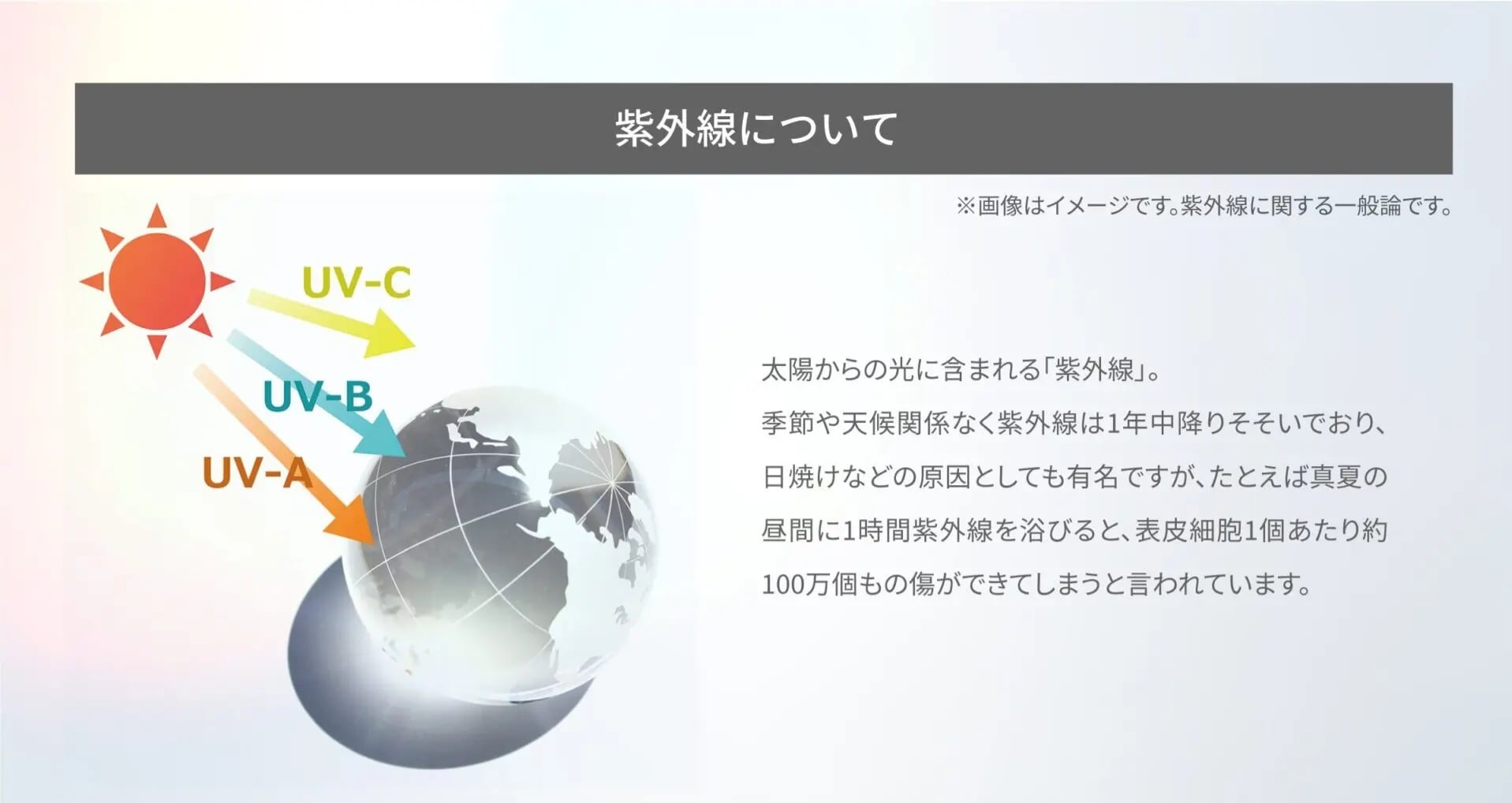 紫外線について

※画像はイメージです。紫外線に関する一般論です。

UV-C

UV-B

UV-A

太陽からの光に含まれる「紫外線」。
季節や天候関係なく紫外線は1年中降りそそいでおり、日焼けなどの原因としても有名ですが、たとえば真夏の昼間に1時間紫外線を浴びると、表皮細胞1個あたり約100万個もの傷ができてしまうと言われています。